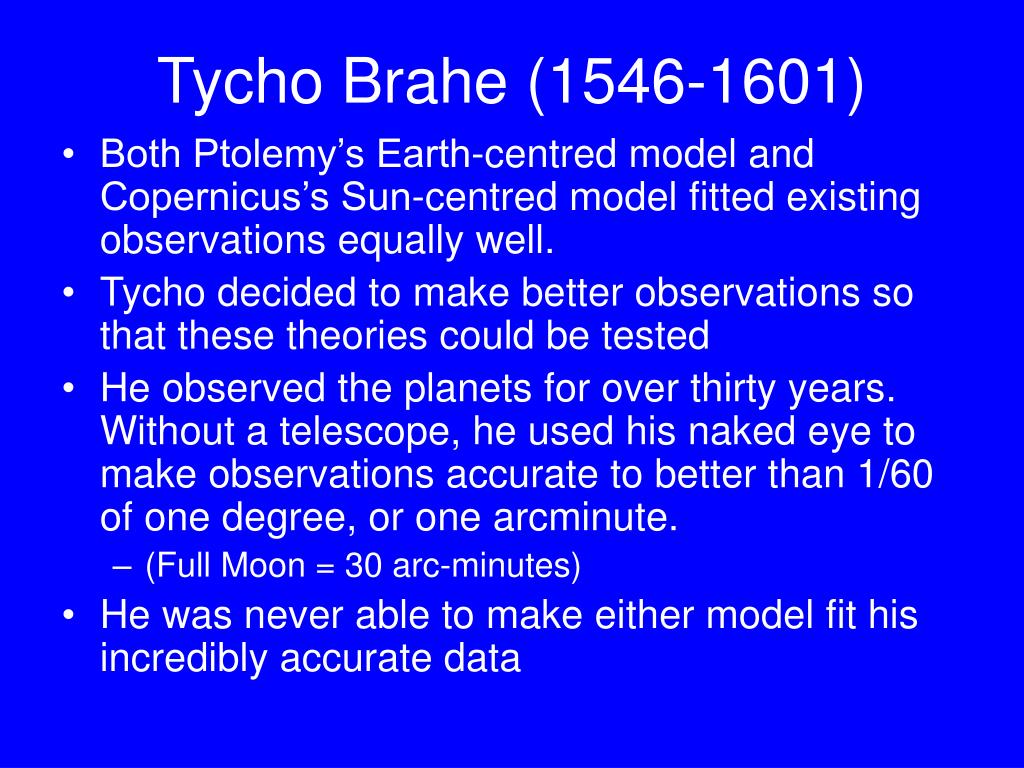 Tycho Brahe (1546-1601)

• Both Ptolemy’s Earth-centred model and Copernicus’s Sun-centred model fitted existing observations equally well.
• Tycho decided to make better observations so that these theories could be tested
• He observed the planets for over thirty years. Without a telescope, he used his naked eye to make observations accurate to better than 1/60 of one degree, or one arcminute.
– (Full Moon = 30 arc-minutes)
• He was never able to make either model fit his incredibly accurate data